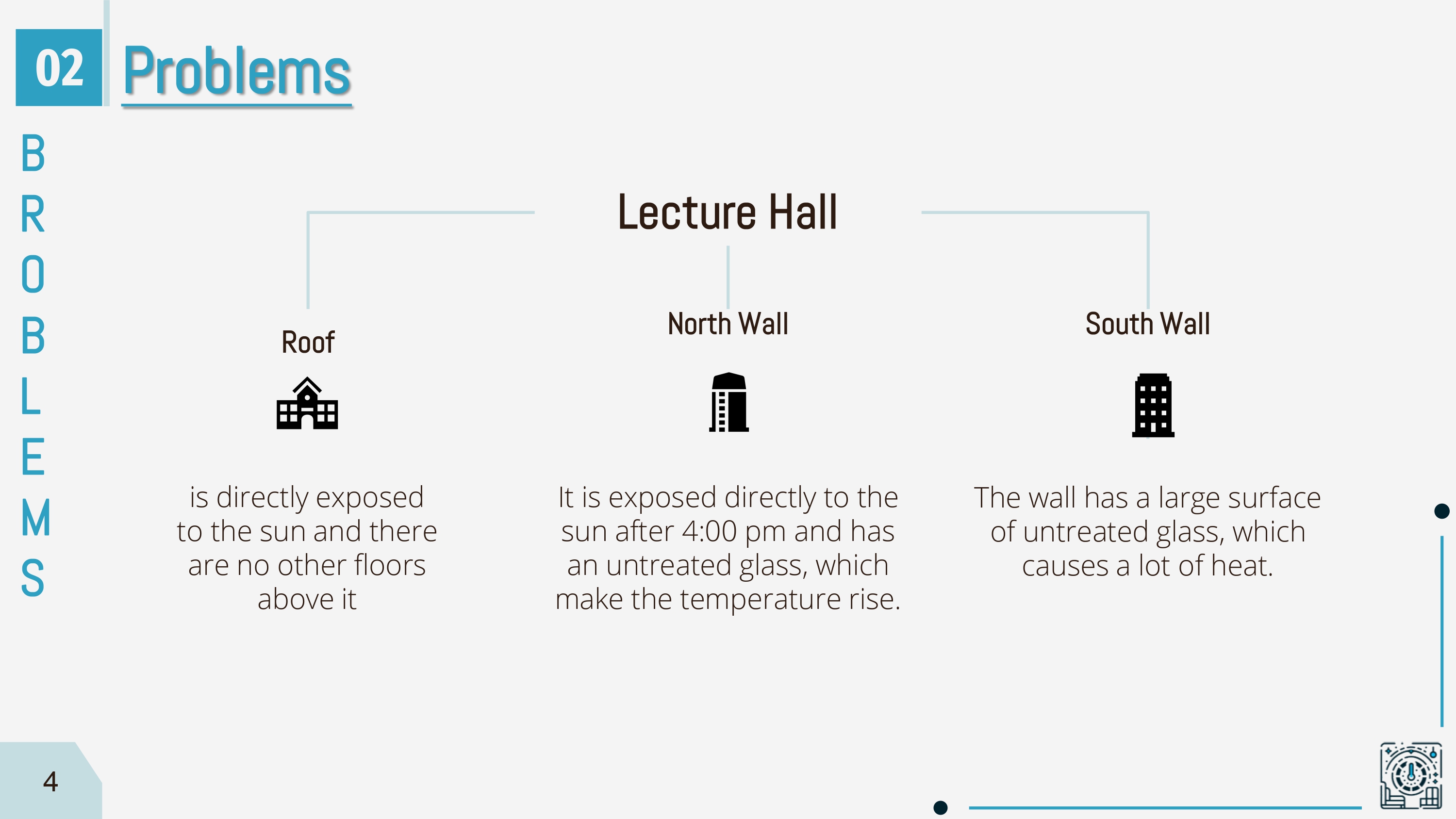 02 Problems

B
R
O
B
L
E
M
S

Lecture Hall

Roof

is directly exposed to the sun and there are no other floors above it

North Wall

It is exposed directly to the sun after 4:00 pm and has an untreated glass, which make the temperature rise.

South Wall

The wall has a large surface of untreated glass, which causes a lot of heat.

4